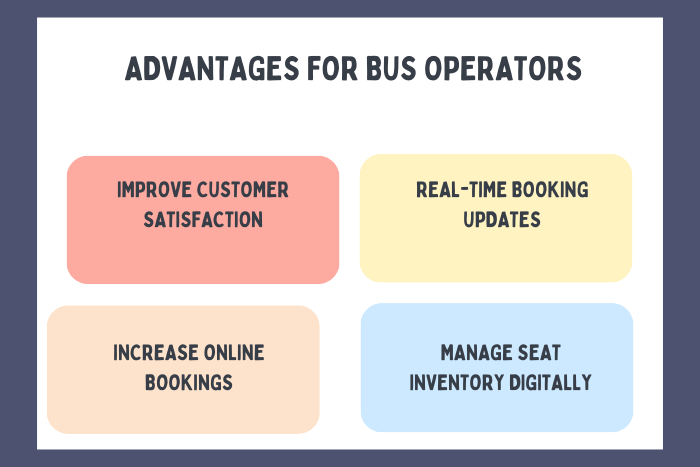 ADVANTAGES FOR BUS OPERATORS

IMPROVE CUSTOMER SATISFACTION

REAL-TIME BOOKING UPDATES

INCREASE ONLINE BOOKINGS

MANAGE SEAT INVENTORY DIGITALLY